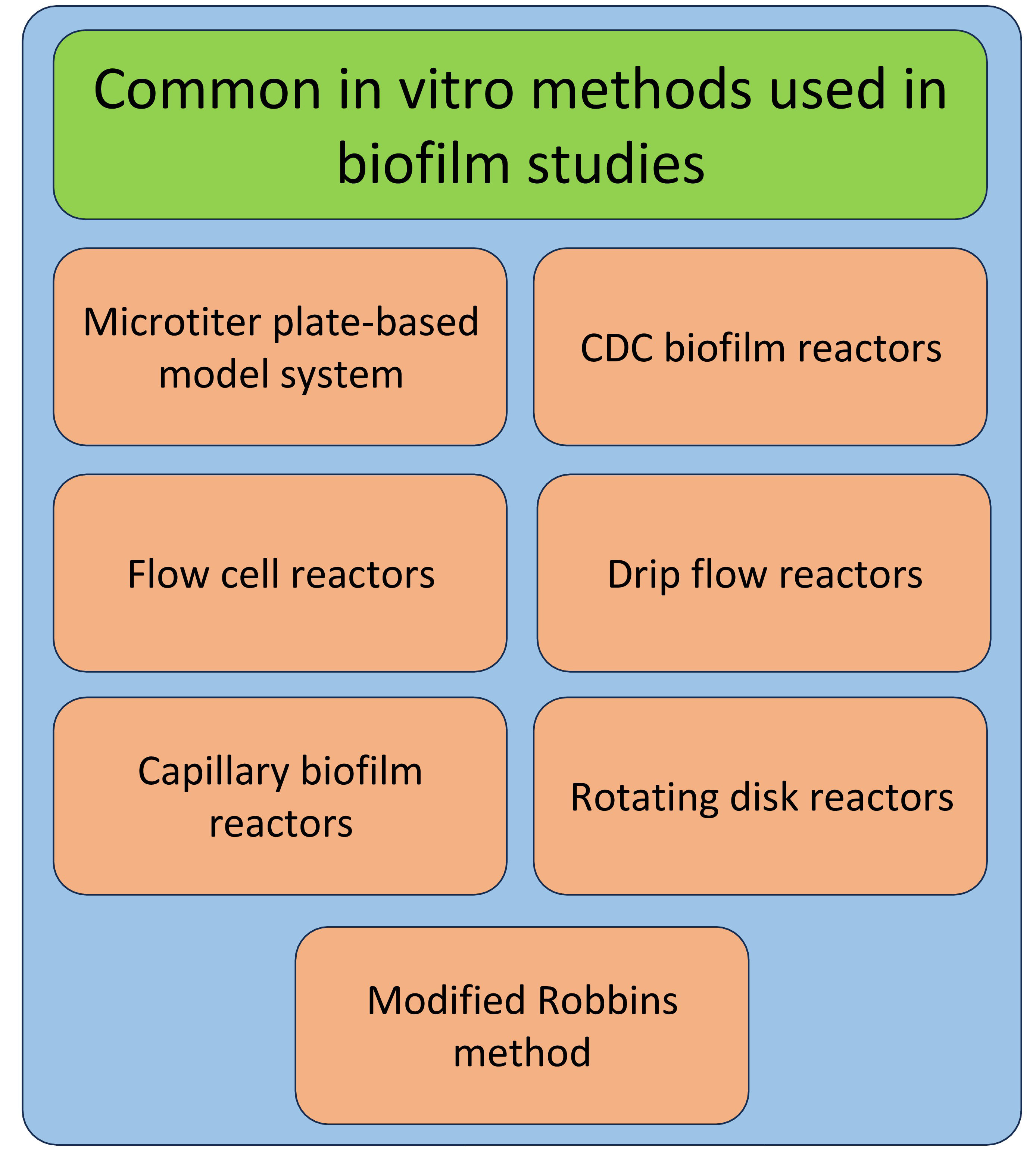 Common in vitro methods used in biofilm studies

Microtiter plate-based model system

CDC biofilm reactors

Flow cell reactors

Drip flow reactors

Capillary biofilm reactors

Rotating disk reactors

Modified Robbins method